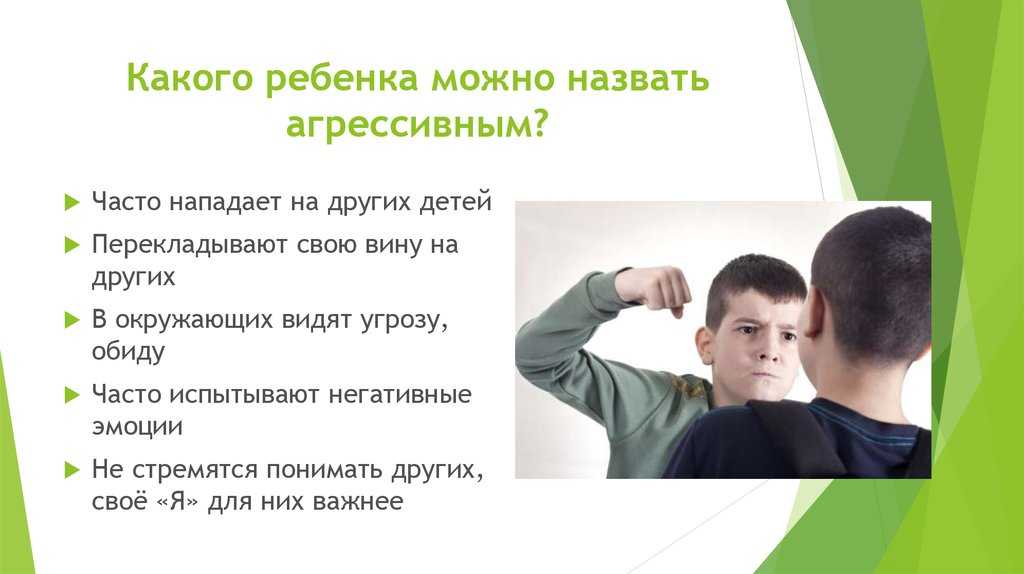 Какого ребенка можно назвать агрессивным?

Часто нападает на других детей

Перекладывают свою вину на других

В окружающих видят угрозу, обиду

Часто испытывают негативные эмоции

Не стремятся понимать других, своё «Я» для них важнее